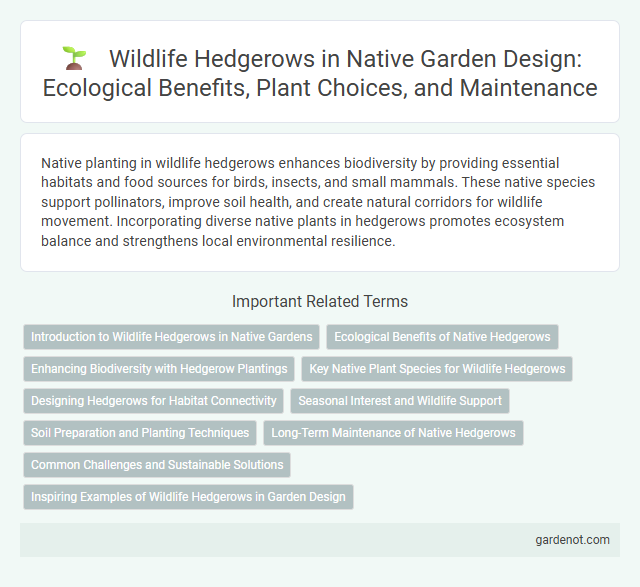 Wildlife Hedgerows in Native Garden Design: Ecological Benefits, Plant Choices, and Maintenance

Native planting in wildlife hedgerows enhances biodiversity by providing essential habitats and food sources for birds, insects, and small mammals. These native species support pollinators, improve soil health, and create natural corridors for wildlife movement. Incorporating diverse native plants in hedgerows promotes ecosystem balance and strengthens local environmental resilience.

Important Related Terms

Introduction to Wildlife Hedgerows in Native Gardens

Ecological Benefits of Native Hedgerows

Enhancing Biodiversity with Hedgerow Plantings

Key Native Plant Species for Wildlife Hedgerows

Designing Hedgerows for Habitat Connectivity

Seasonal Interest and Wildlife Support

Soil Preparation and Planting Techniques

Long-Term Maintenance of Native Hedgerows

Common Challenges and Sustainable Solutions

Inspiring Examples of Wildlife Hedgerows in Garden Design

gardenot.com